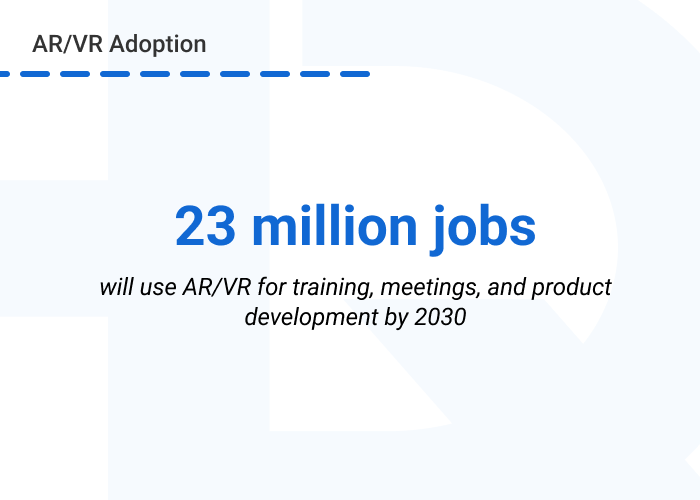 AR/VR Adoption

23 million jobs

will use AR/VR for training, meetings, and product development by 2030